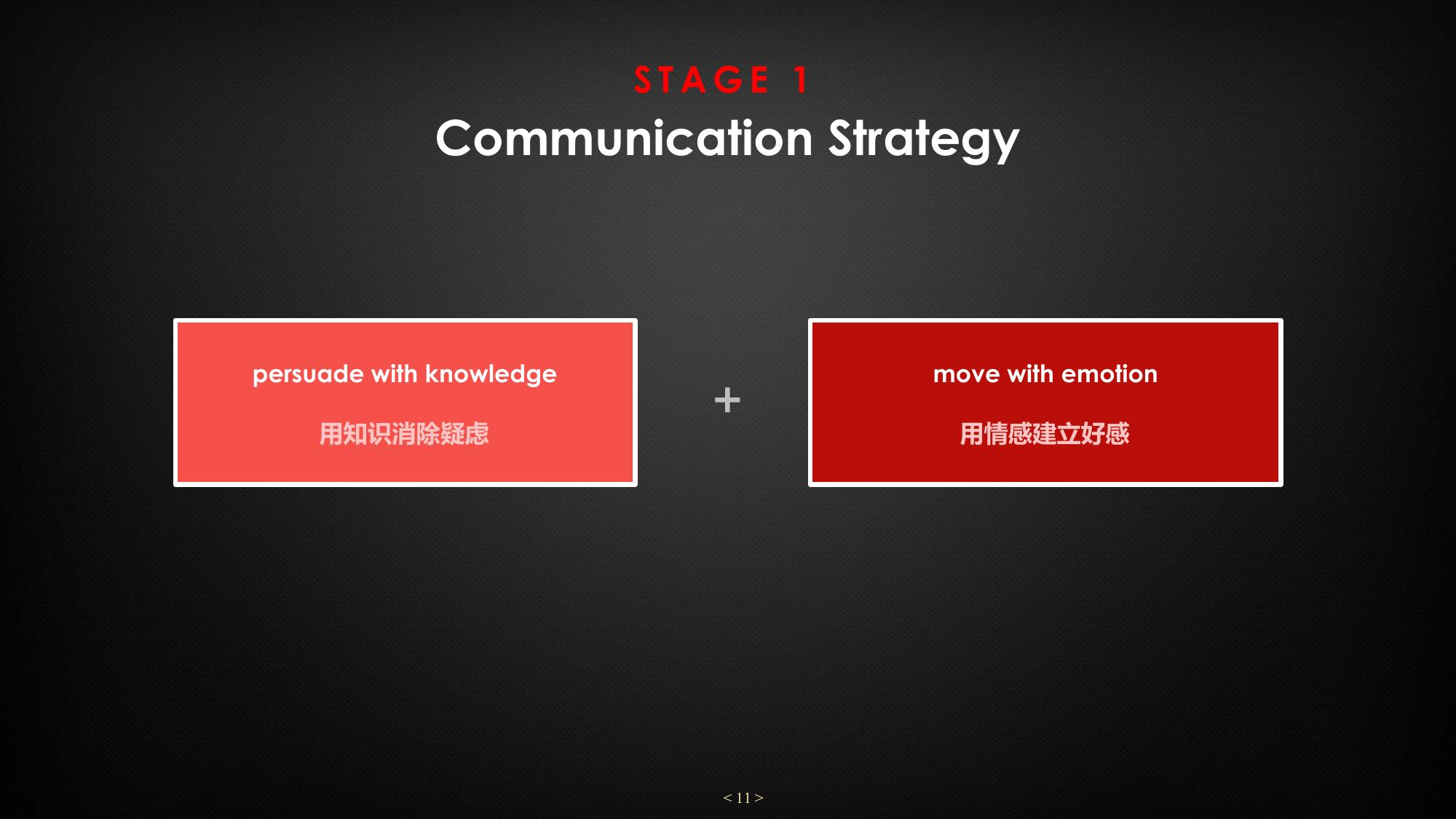 STAGE 1
Communication Strategy

persuade with knowledge

用知识消除疑虑

+

move with emotion

用情感建立好感

< 11 >